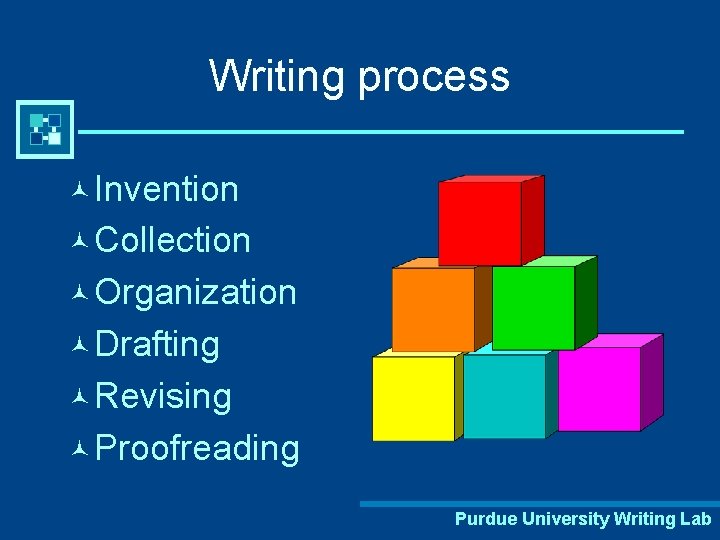 Writing process

Invention
Collection
Organization
Drafting
Revising
Proofreading

Purdue University Writing Lab